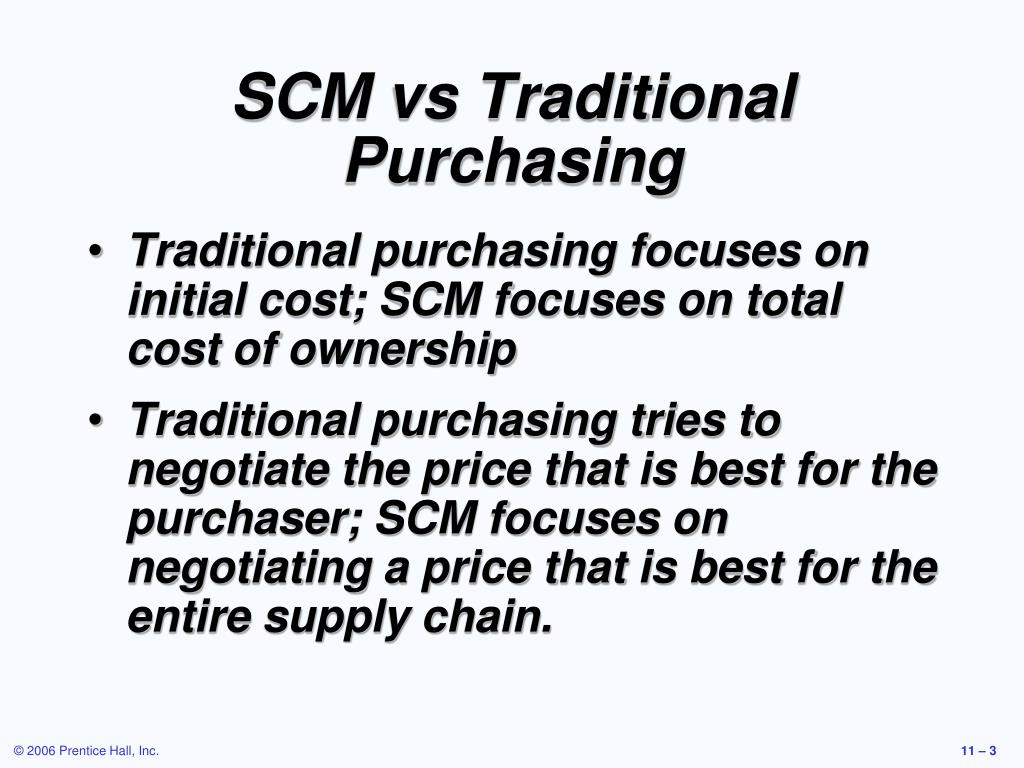 SCM vs Traditional Purchasing

• Traditional purchasing focuses on initial cost; SCM focuses on total cost of ownership

• Traditional purchasing tries to negotiate the price that is best for the purchaser; SCM focuses on negotiating a price that is best for the entire supply chain.

© 2006 Prentice Hall, Inc.

11 – 3